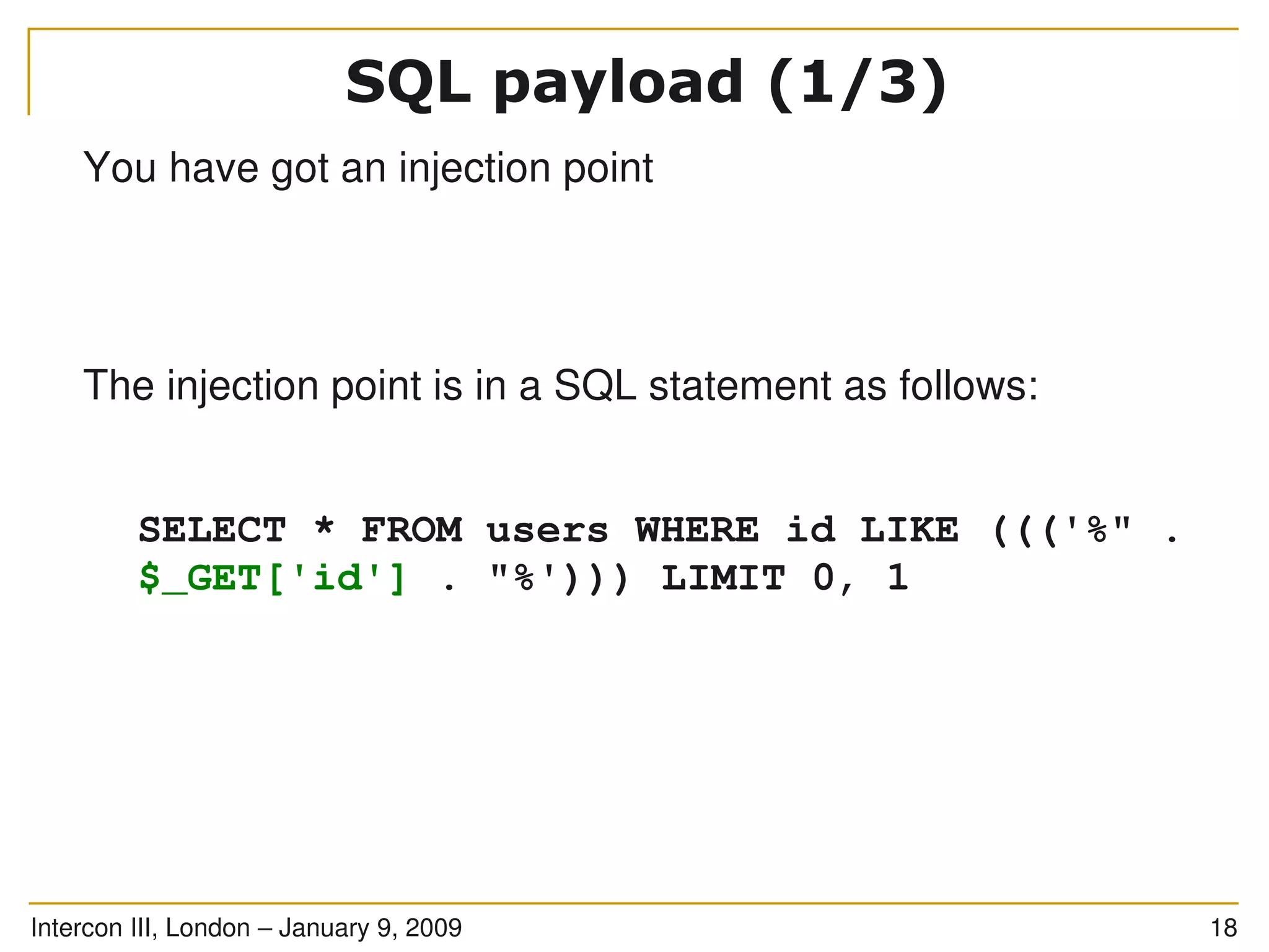 SQL payload (1/3)

You have got an injection point

The injection point is in a SQL statement as follows:

SELECT * FROM users WHERE id LIKE ((('%" . $_GET['id'] . "%'))) LIMIT 0, 1

Intercon III, London – January 9, 2009

18